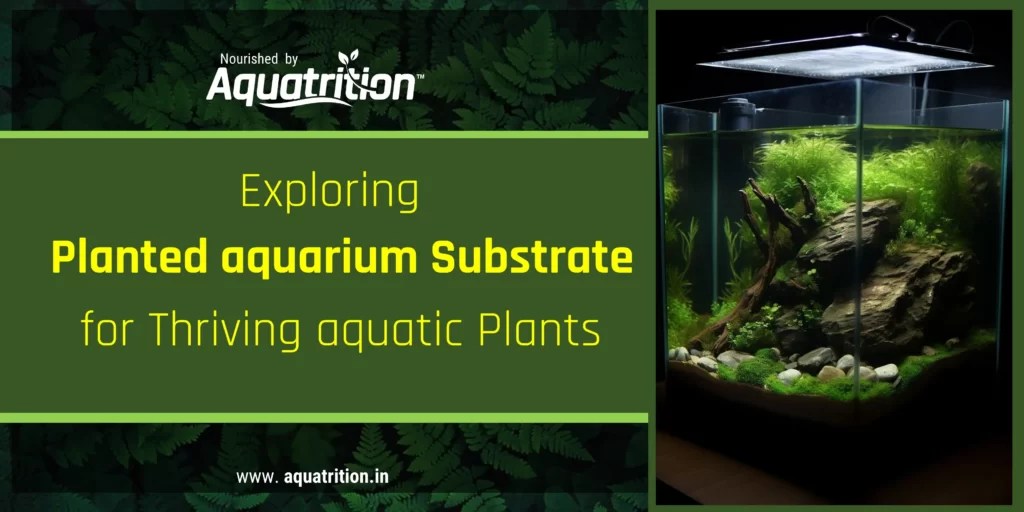 Nourished by
Aquatrition™

Exploring
Planted aquarium Substrate
for Thriving aquatic Plants

www. aquatrition.in